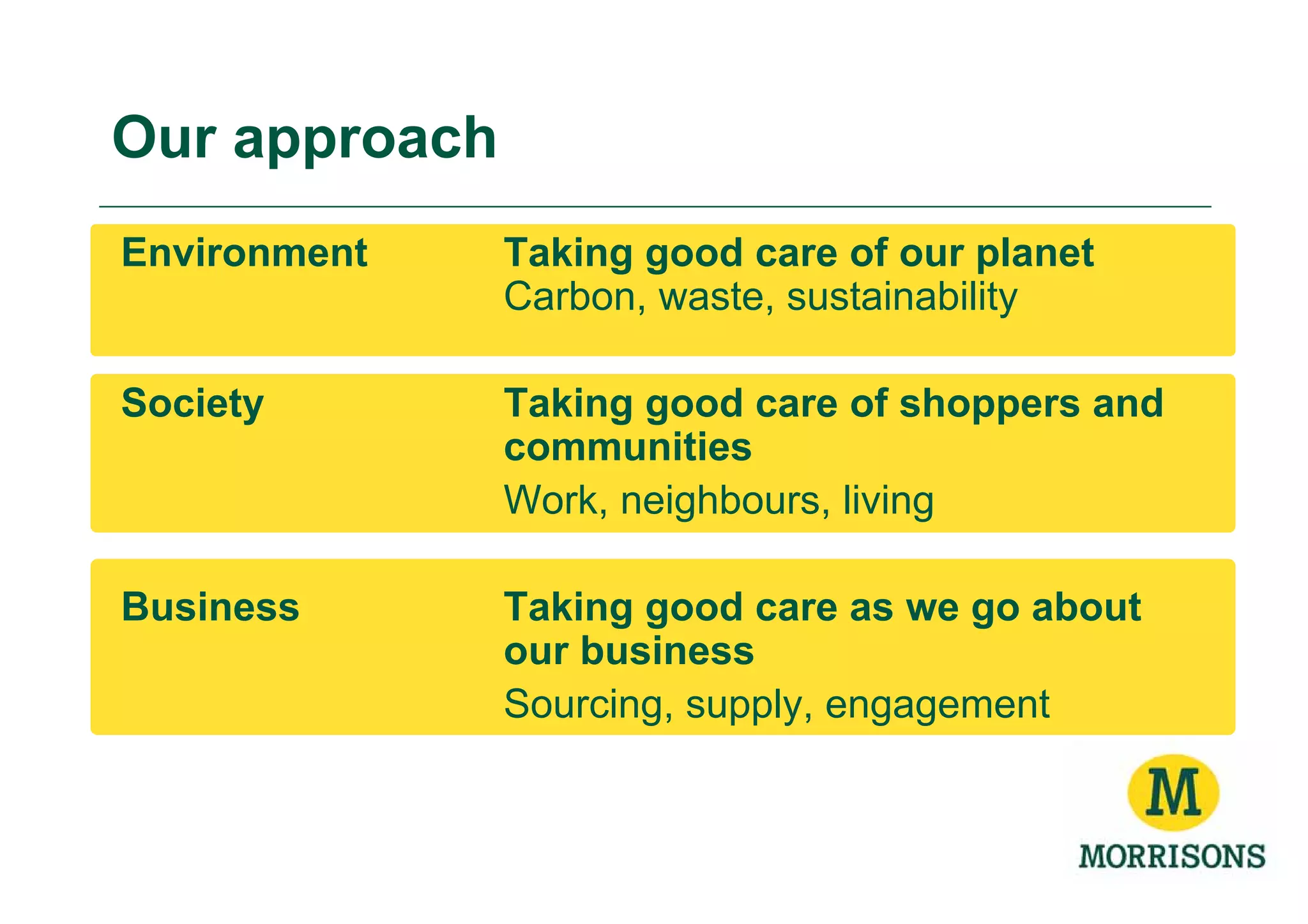 Our approach

Environment

Taking good care of our planet
Carbon, waste, sustainability

Society

Taking good care of shoppers and communities

Work, neighbours, living

Business

Taking good care as we go about our business

Sourcing, supply, engagement

M

MORRISONS